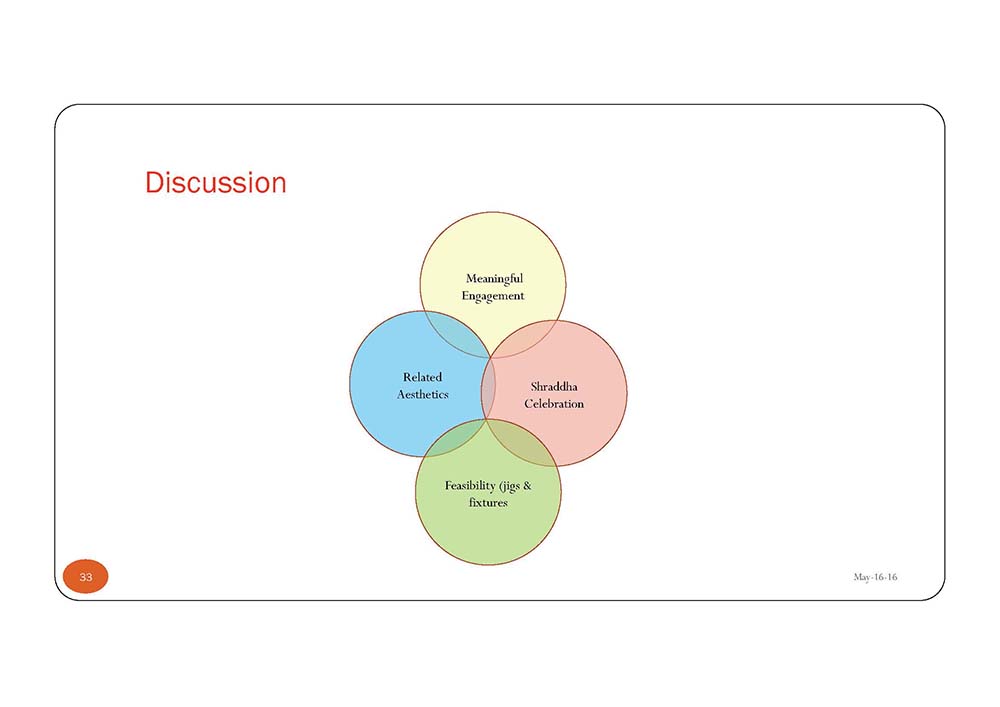 Discussion

Meaningful Engagement

Related Aesthetics

Shraddha Celebration

Feasibility (jigs & fixtures

33

May-16-16